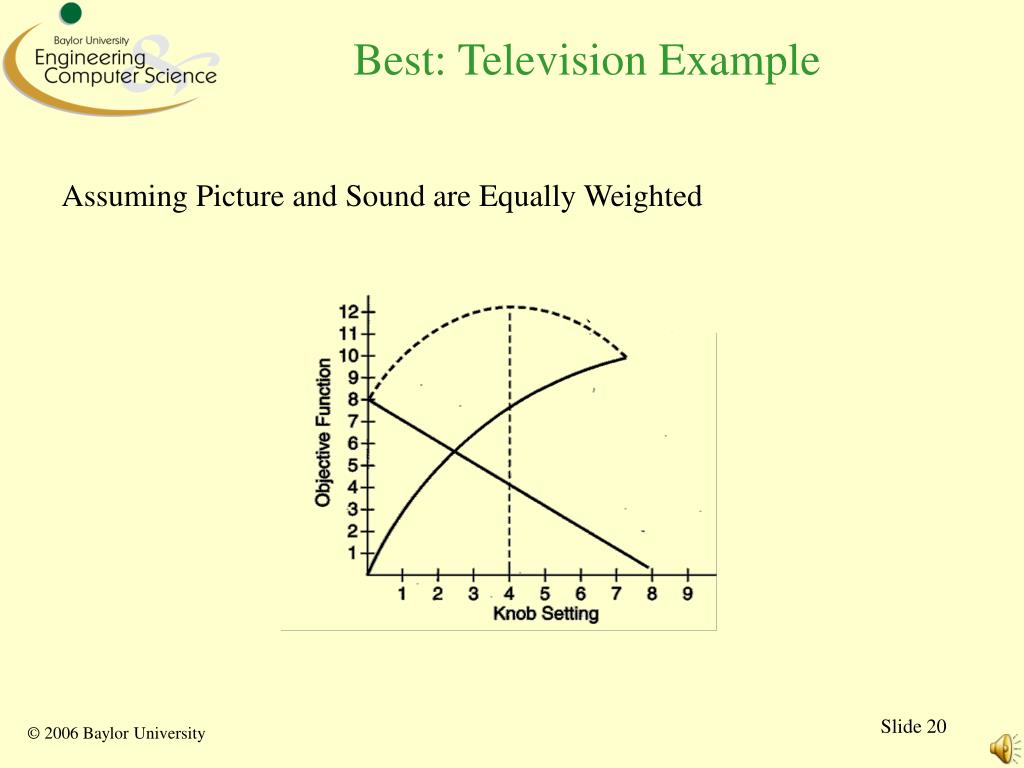 Baylor University
Engineering & Computer Science

Best: Television Example

Assuming Picture and Sound are Equally Weighted

12
11
10
9
8
7
6
5
4
3
2
1
Objective Function

1 2 3 4 5 6 7 8 9
Knob Setting

© 2006 Baylor University

Slide 20